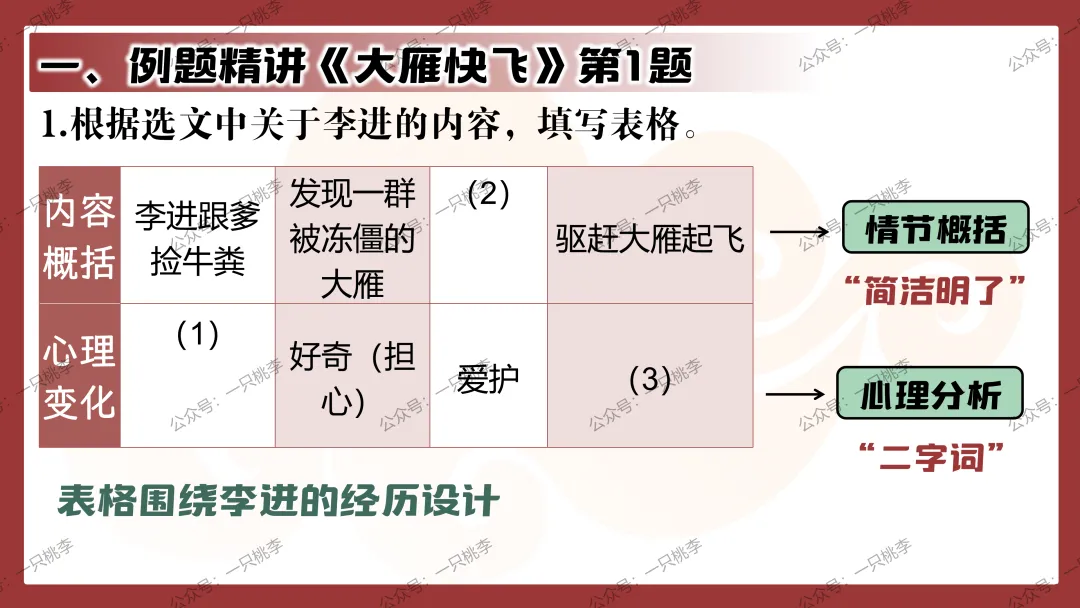 一、例题精讲《大雁快飞》第1题

1.根据选文中关于李进的内容，填写表格。

| 内容概括 | 李进跟爹捡牛粪 | 发现一群被冻僵的大雁 | （2） | 驱赶大雁起飞 |
|---|---|---|---|---|
| 心理变化 | （1） | 好奇（担心） | 爱护 | （3） |

情节概括
“简洁明了”

心理分析
“二字词”

表格围绕李进的经历设计

公众号：一只桃李